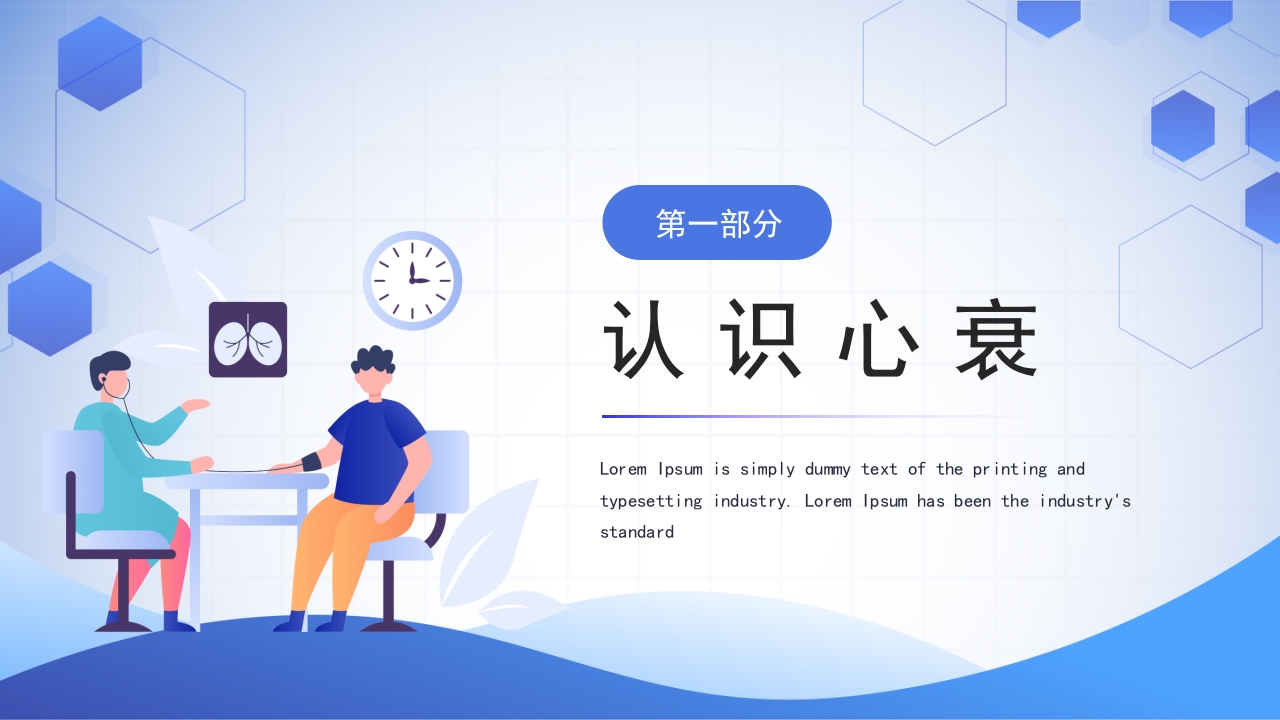 第一部分

认识心衰

Lorem Ipsum is simply dummy text of the printing and typesetting industry. Lorem Ipsum has been the industry's standard